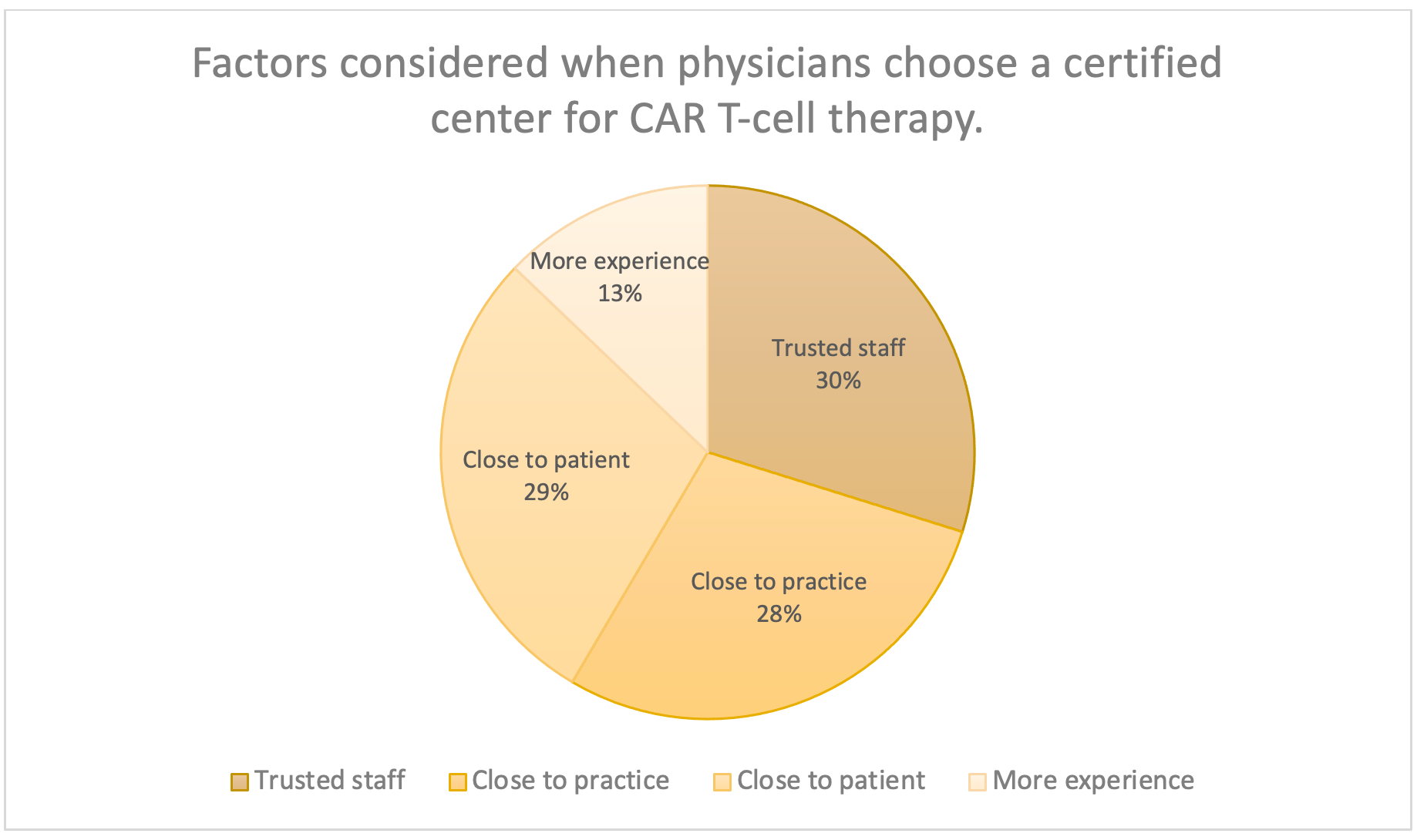 Factors considered when physicians choose a certified center for CAR T-cell therapy.

More experience
13%

Trusted staff
30%

Close to patient
29%

Close to practice
28%

Trusted staff Close to practice Close to patient More experience